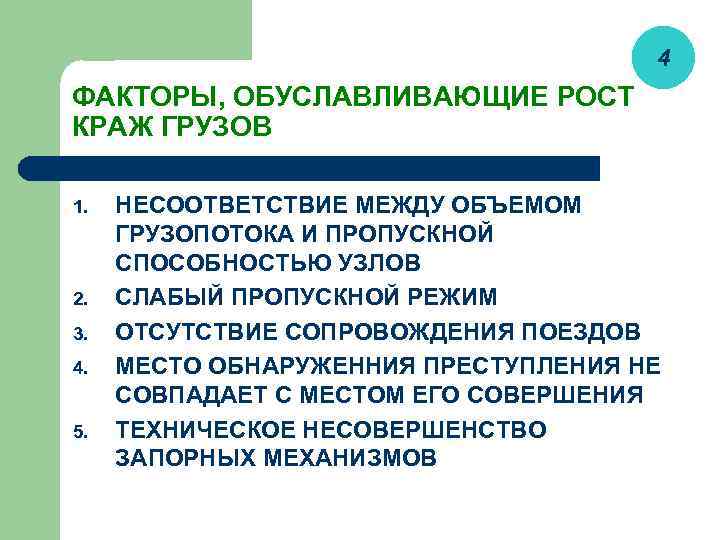 4

ФАКТОРЫ, ОБУСЛАВЛИВАЮЩИЕ РОСТ КРАЖ ГРУЗОВ

1. НЕСООТВЕТСТВИЕ МЕЖДУ ОБЪЕМОМ ГРУЗОПОТОКА И ПРОПУСКНОЙ СПОСОБНОСТЬЮ УЗЛОВ
2. СЛАБЫЙ ПРОПУСКНОЙ РЕЖИМ
3. ОТСУТСТВИЕ СОПРОВОЖДЕНИЯ ПОЕЗДОВ
4. МЕСТО ОБНАРУЖЕННИЯ ПРЕСТУПЛЕНИЯ НЕ СОВПАДАЕТ С МЕСТОМ ЕГО СОВЕРШЕНИЯ
5. ТЕХНИЧЕСКОЕ НЕСОВЕРШЕНСТВО ЗАПОРНЫХ МЕХАНИЗМОВ